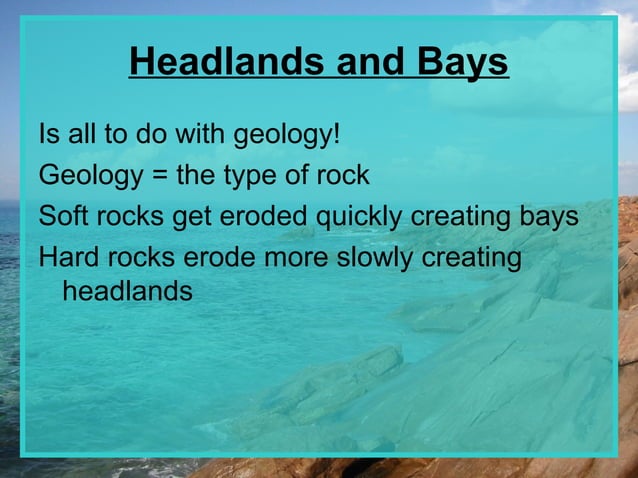 Headlands and Bays

Is all to do with geology!

Geology = the type of rock

Soft rocks get eroded quickly creating bays

Hard rocks erode more slowly creating headlands